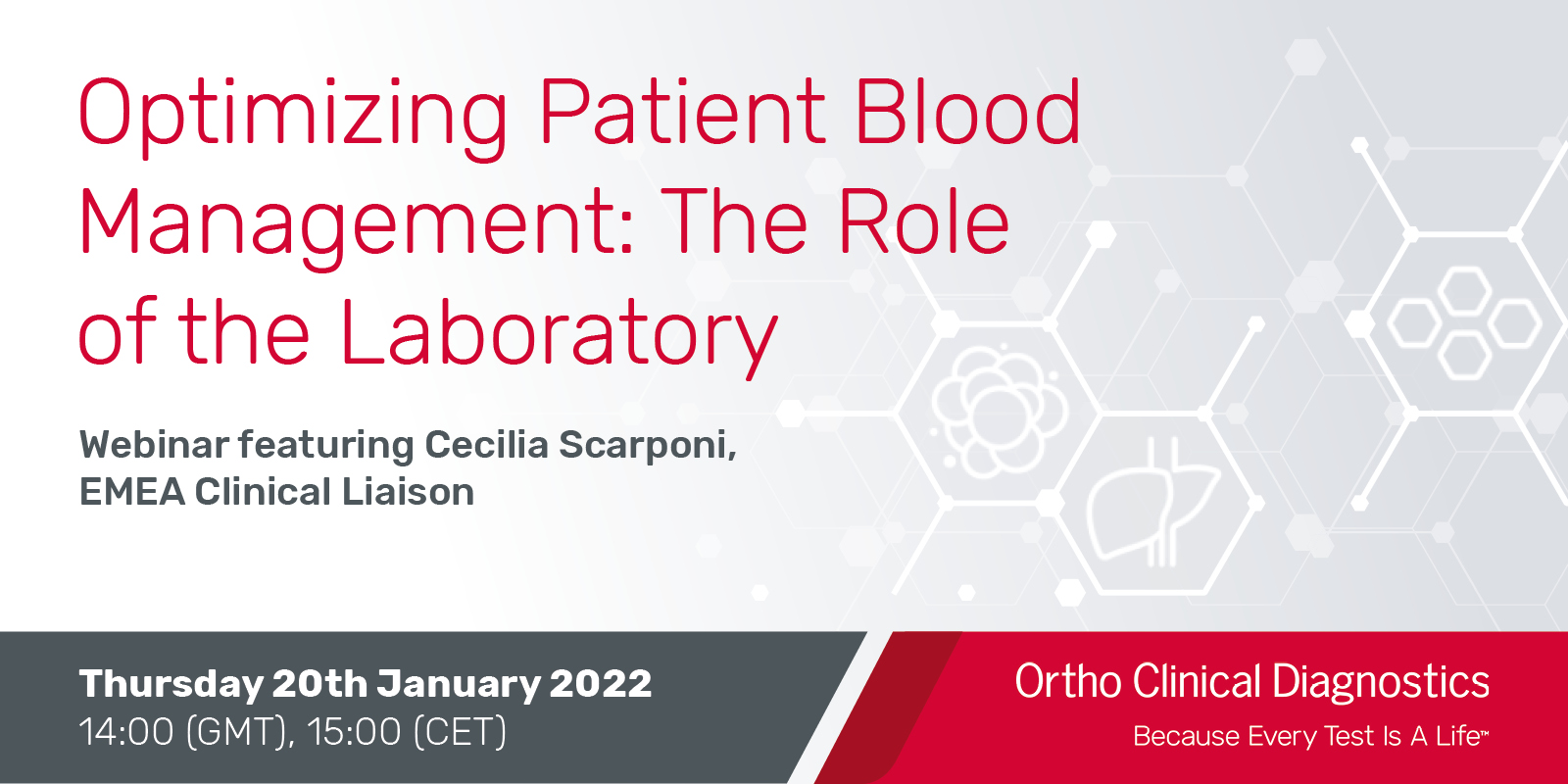 Optimizing Patient Blood Management: The Role of the Laboratory

Webinar featuring Cecilia Scarponi, EMEA Clinical Liaison

Thursday 20th January 2022
14:00 (GMT), 15:00 (CET)

Ortho Clinical Diagnostics
Because Every Test Is A Life™